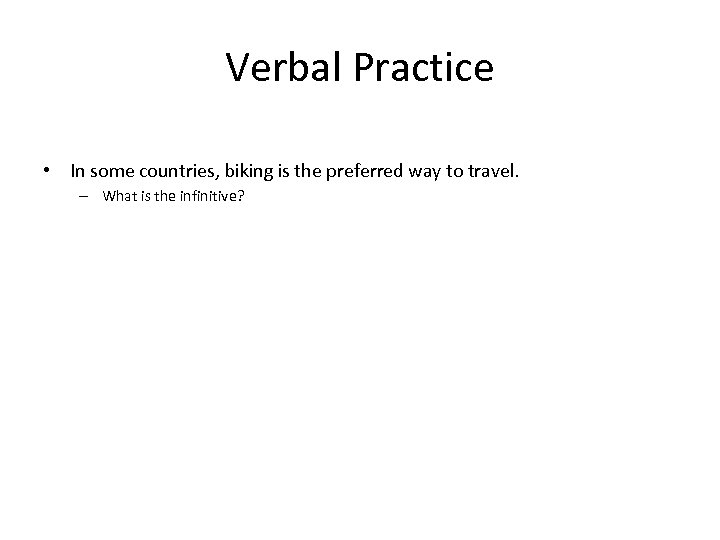 Verbal Practice

• In some countries, biking is the preferred way to travel.
– What is the infinitive?